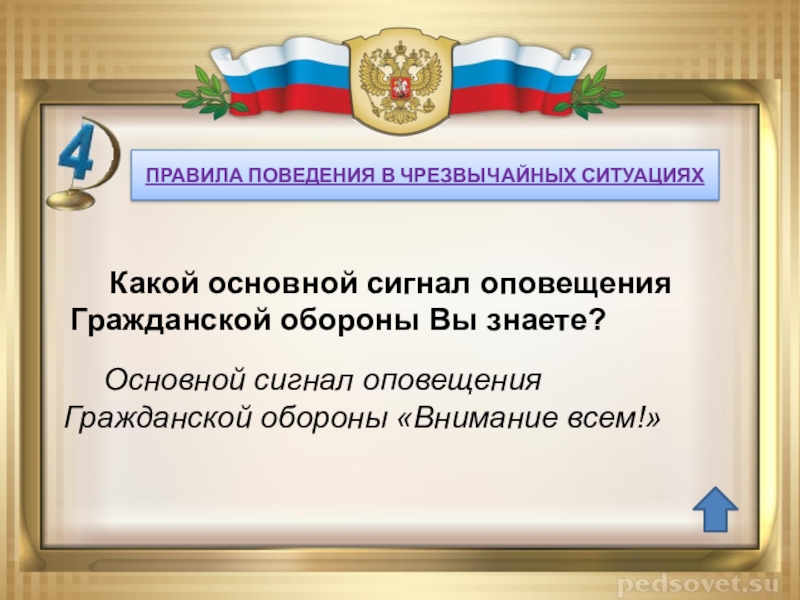 4

ПРАВИЛА ПОВЕДЕНИЯ В ЧРЕЗВЫЧАЙНЫХ СИТУАЦИЯХ

Какой основной сигнал оповещения Гражданской обороны Вы знаете?

Основной сигнал оповещения Гражданской обороны «Внимание всем!»

pedsovet.su